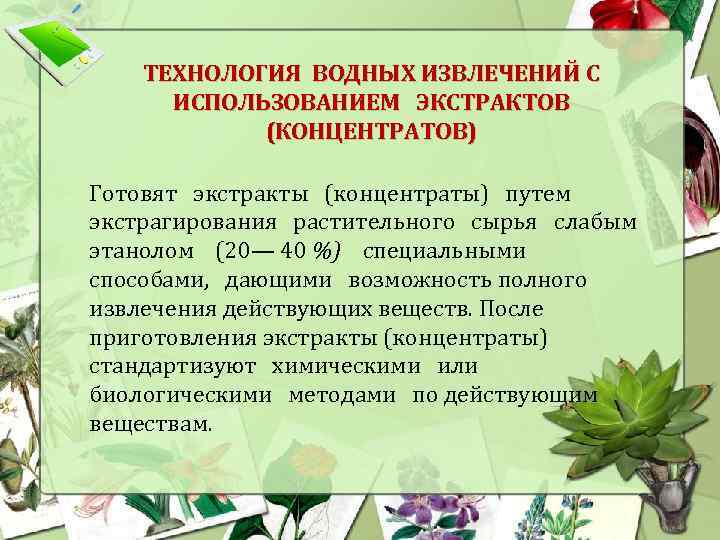 ТЕХНОЛОГИЯ ВОДНЫХ ИЗВЛЕЧЕНИЙ С ИСПОЛЬЗОВАНИЕМ ЭКСТРАКТОВ (КОНЦЕНТРАТОВ)

Готовят экстракты (концентраты) путем экстрагирования растительного сырья слабым этанолом (20— 40 %) специальными способами, дающими возможность полного извлечения действующих веществ. После приготовления экстракты (концентраты) стандартизуют химическими или биологическими методами по действующим веществам.